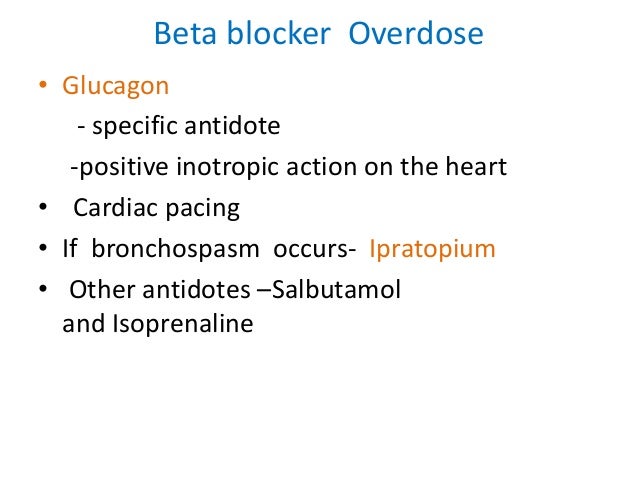 Beta blocker Overdose

• Glucagon

- specific antidote

-positive inotropic action on the heart

• Cardiac pacing

• If bronchospasm occurs- Ipratopium

• Other antidotes –Salbutamol and Isoprenaline